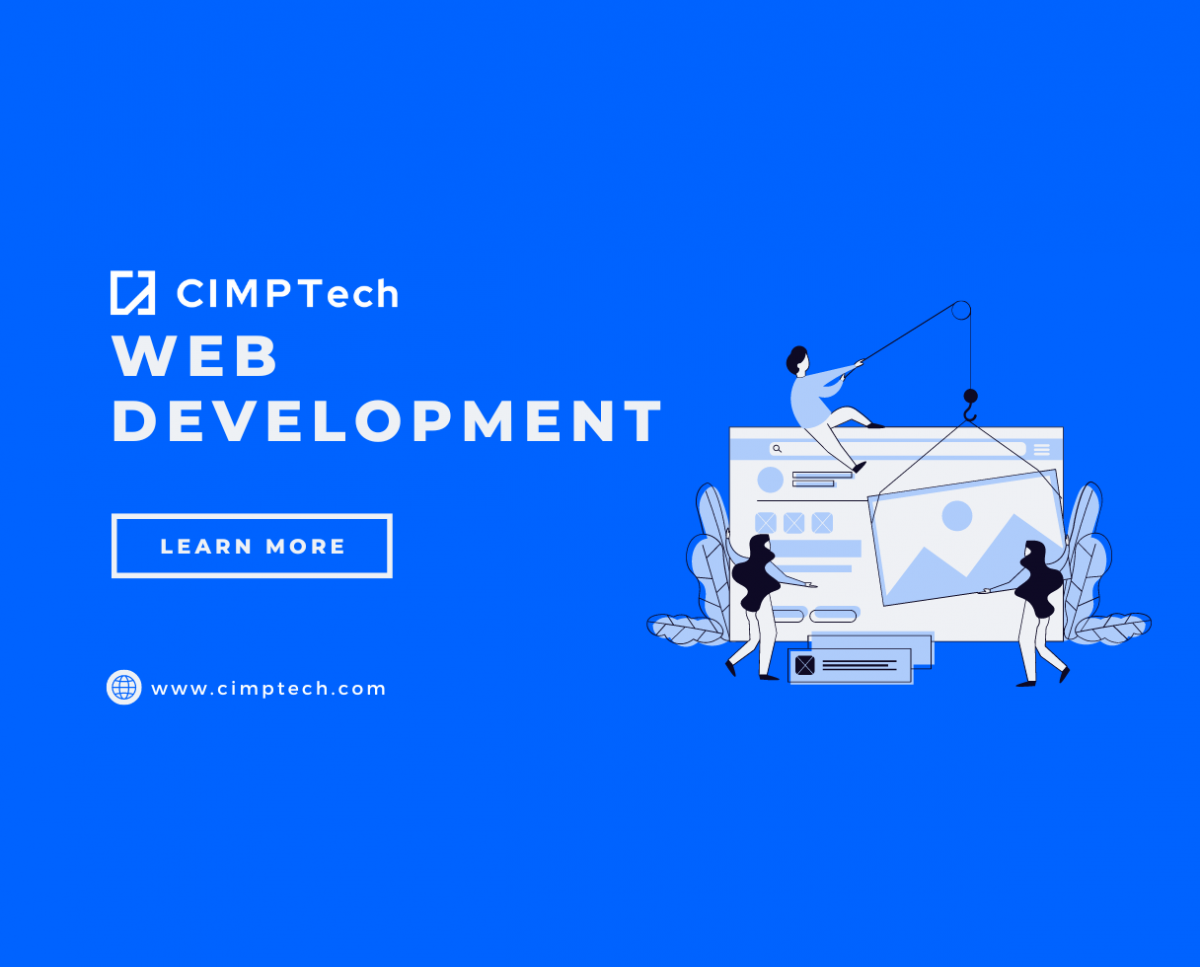 CIMPTech
WEB DEVELOPMENT

LEARN MORE

www.cimptech.com